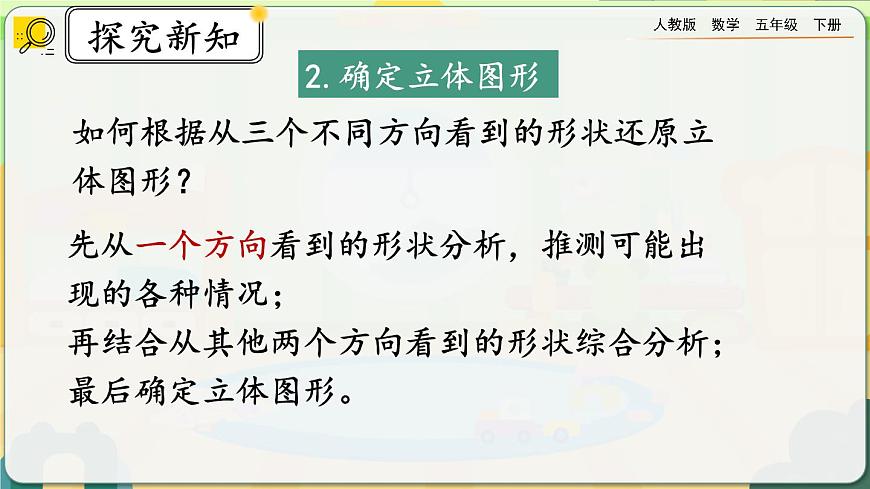 探究新知

人教版　数学　五年级　下册

2. 确定立体图形

如何根据从三个不同方向看到的形状还原立体图形？

先从一个方向看到的形状分析，推测可能出现的各种情况；
再结合从其他两个方向看到的形状综合分析；
最后确定立体图形。